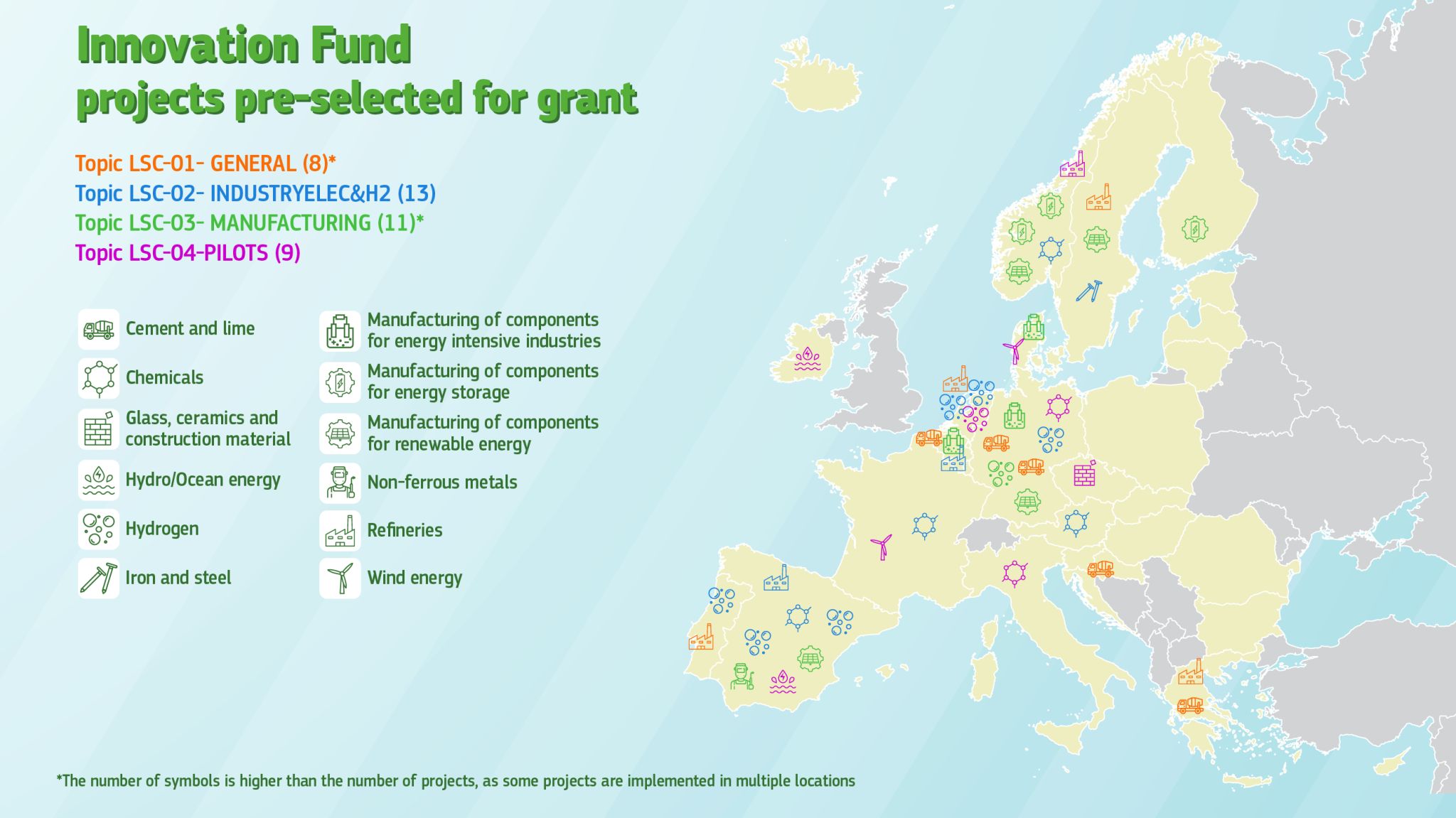 Innovation Fund
projects pre-selected for grant

Topic LSC-01- GENERAL (8)*
Topic LSC-02- INDUSTRYELEC&H2 (13)
Topic LSC-03- MANUFACTURING (11)*
Topic LSC-04-PILOTS (9)

Cement and lime
Chemicals
Glass, ceramics and construction material
Hydro/Ocean energy
Hydrogen
Iron and steel

Manufacturing of components for energy intensive industries
Manufacturing of components for energy storage
Manufacturing of components for renewable energy
Non-ferrous metals
Refineries
Wind energy

*The number of symbols is higher than the number of projects, as some projects are implemented in multiple locations